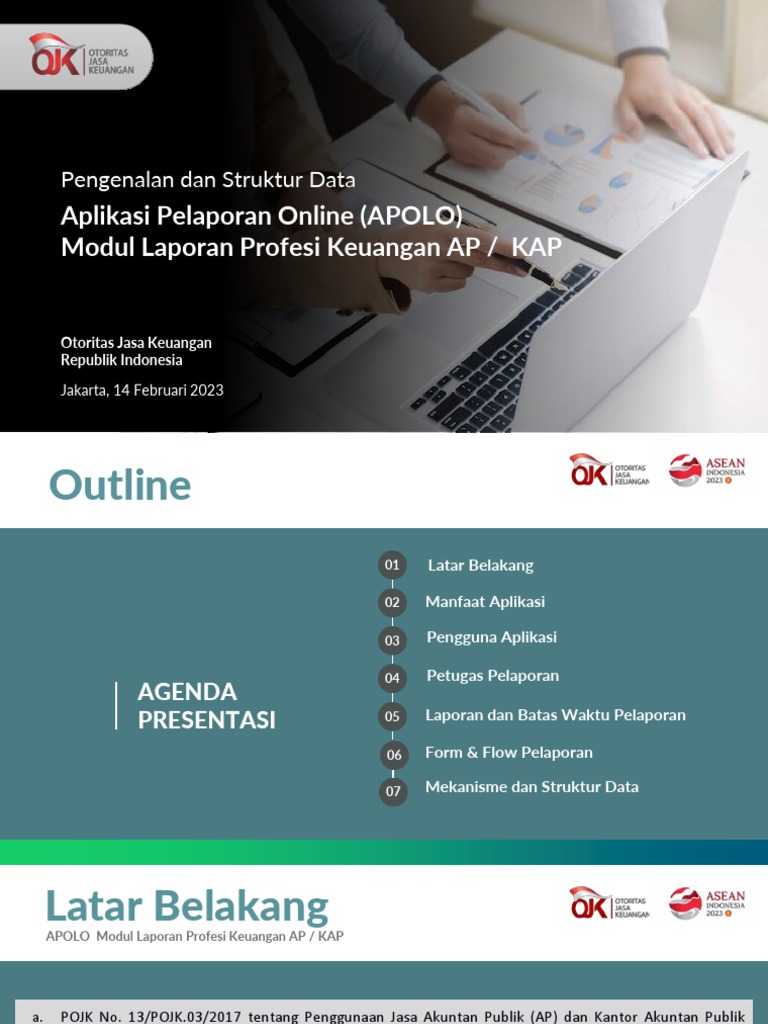 OJK OTORITAS JASA KEUANGAN

Pengenalan dan Struktur Data

Aplikasi Pelaporan Online (APOLO)
Modul Laporan Profesi Keuangan AP / KAP

Otoritas Jasa Keuangan
Republik Indonesia

Jakarta, 14 Februari 2023

Outline

OJK OTORITAS JASA KEUANGAN

ASEAN INDONESIA 2023

AGENDA PRESENTASI

01 Latar Belakang

02 Manfaat Aplikasi

03 Pengguna Aplikasi

04 Petugas Pelaporan

05 Laporan dan Batas Waktu Pelaporan

06 Form & Flow Pelaporan

07 Mekanisme dan Struktur Data

Latar Belakang

APOLO Modul Laporan Profesi Keuangan AP / KAP

OJK OTORITAS JASA KEUANGAN

ASEAN INDONESIA 2023

a. POJK No. 13/POJK.03/2017 tentang Penggunaan Jasa Akuntan Publik (AP) dan Kantor Akuntan Publik